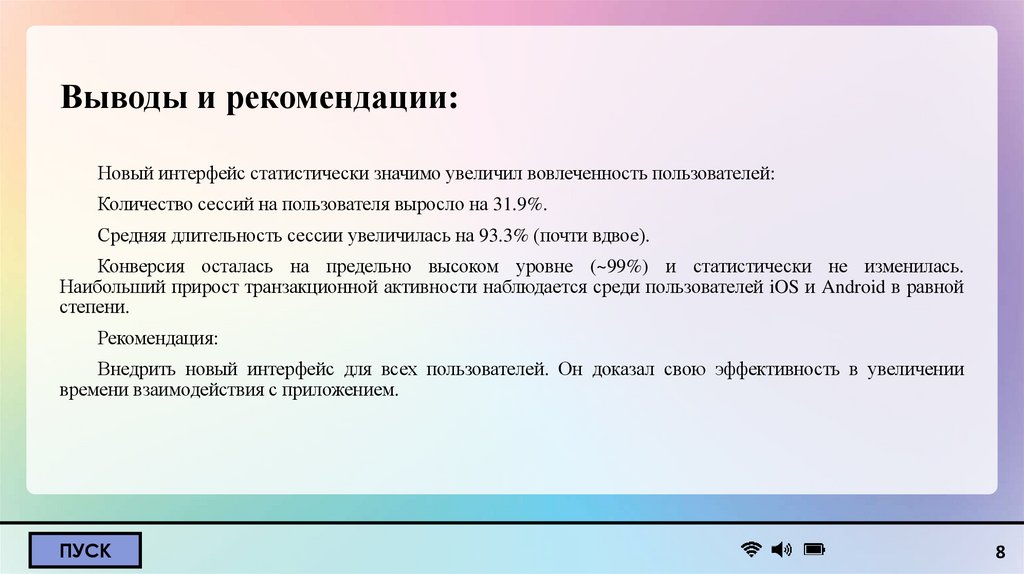 Выводы и рекомендации:

Новый интерфейс статистически значимо увеличил вовлеченность пользователей:

Количество сессий на пользователя выросло на 31.9%.

Средняя длительность сессии увеличилась на 93.3% (почти вдвое).

Конверсия осталась на предельно высоком уровне (~99%) и статистически не изменилась. Наибольший прирост транзакционной активности наблюдается среди пользователей iOS и Android в равной степени.

Рекомендация:

Внедрить новый интерфейс для всех пользователей. Он доказал свою эффективность в увеличении времени взаимодействия с приложением.

ПУСК

8